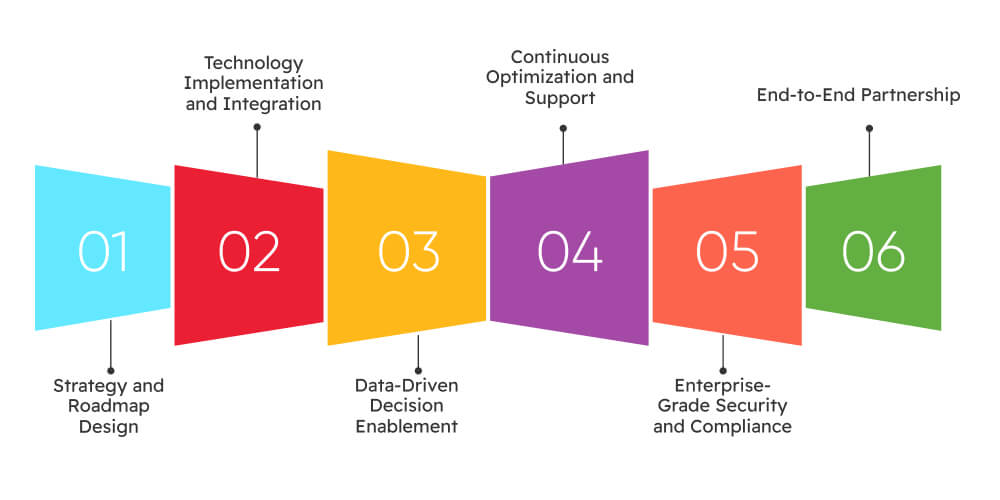 01

Strategy and Roadmap Design

02

Technology Implementation and Integration

03

Data-Driven Decision Enablement

04

Continuous Optimization and Support

05

Enterprise-Grade Security and Compliance

06

End-to-End Partnership